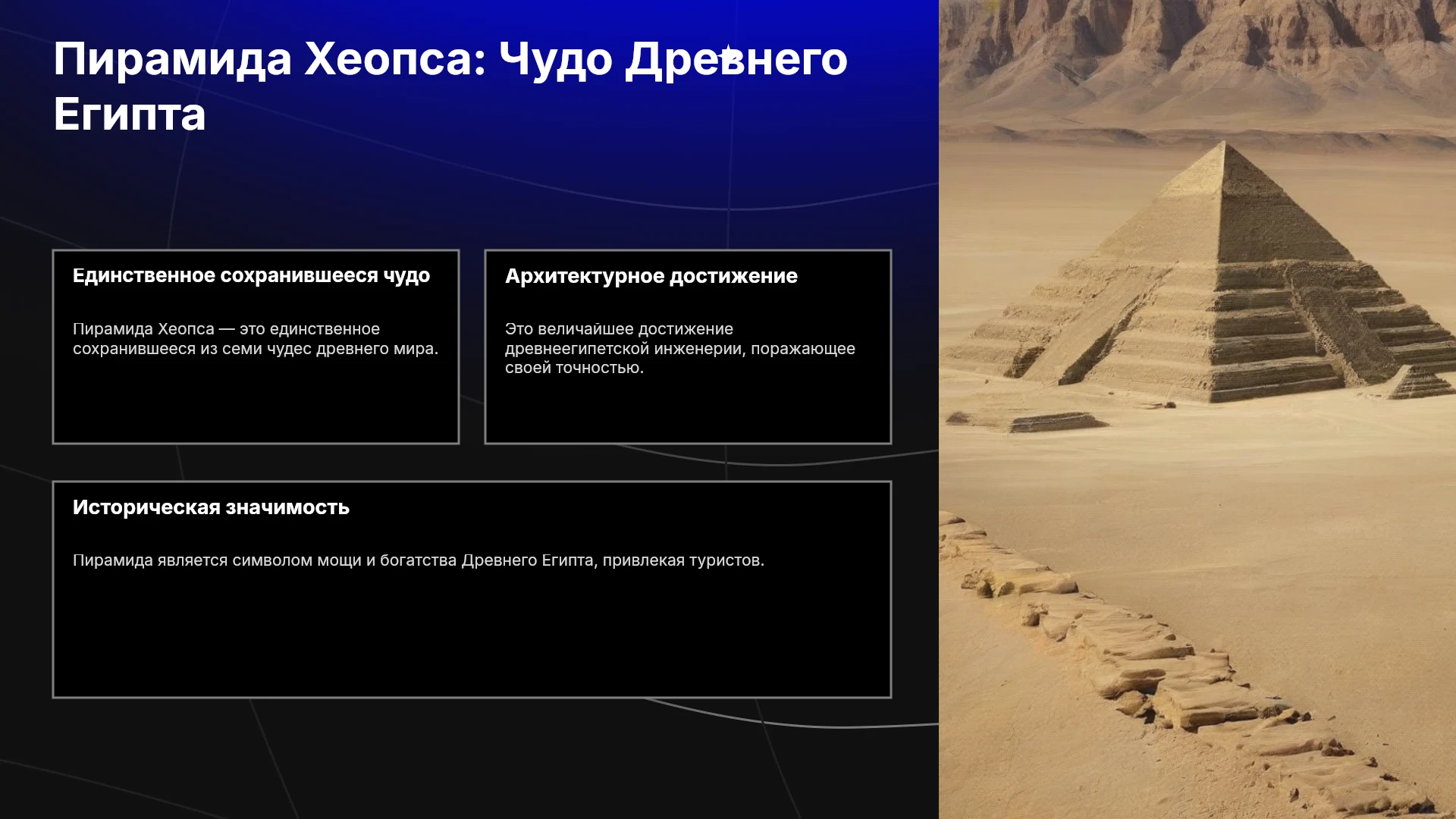 Пирамида Хеопса: Чудо Древнего Египта

Единственное сохранившееся чудо

Пирамида Хеопса — это единственное сохранившееся из семи чудес древнего мира.

Архитектурное достижение

Это величайшее достижение древнеегипетской инженерии, поражающее своей точностью.

Историческая значимость

Пирамида является символом мощи и богатства Древнего Египта, привлекая туристов.